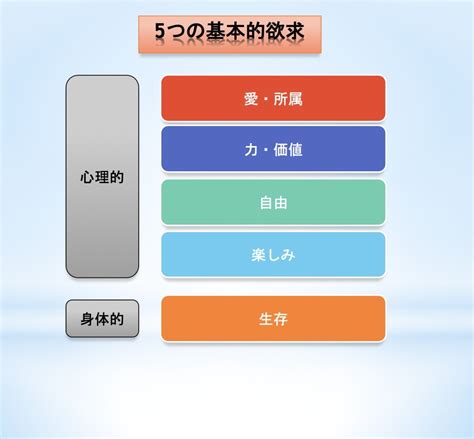 5つの基本的欲求

心理的

愛・所属

力・価値

自由

楽しみ

身体的

生存